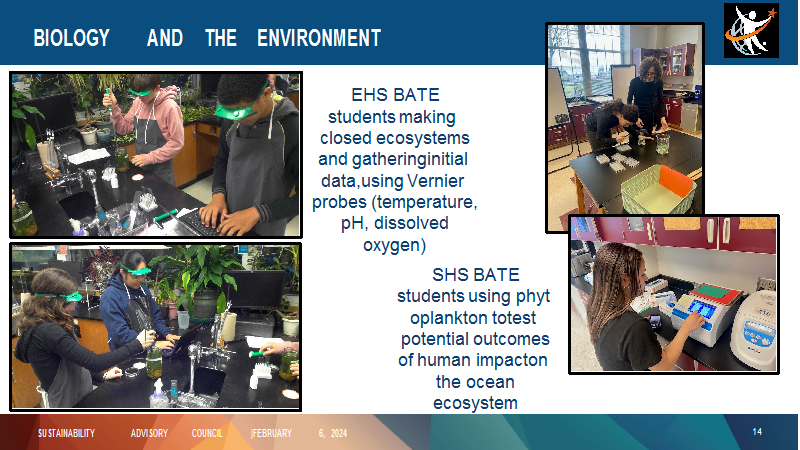 BIOLOGY AND THE ENVIRONMENT

EHS BATE students making closed ecosystems and gatheringinitial data,using Vernier probes (temperature, pH, dissolved oxygen)

SHS BATE students using phyt oplankton totest potential outcomes of human impacton the ocean ecosystem

SUSTAINABILITY ADVISORY COUNCIL |FEBRUARY 6, 2024

14